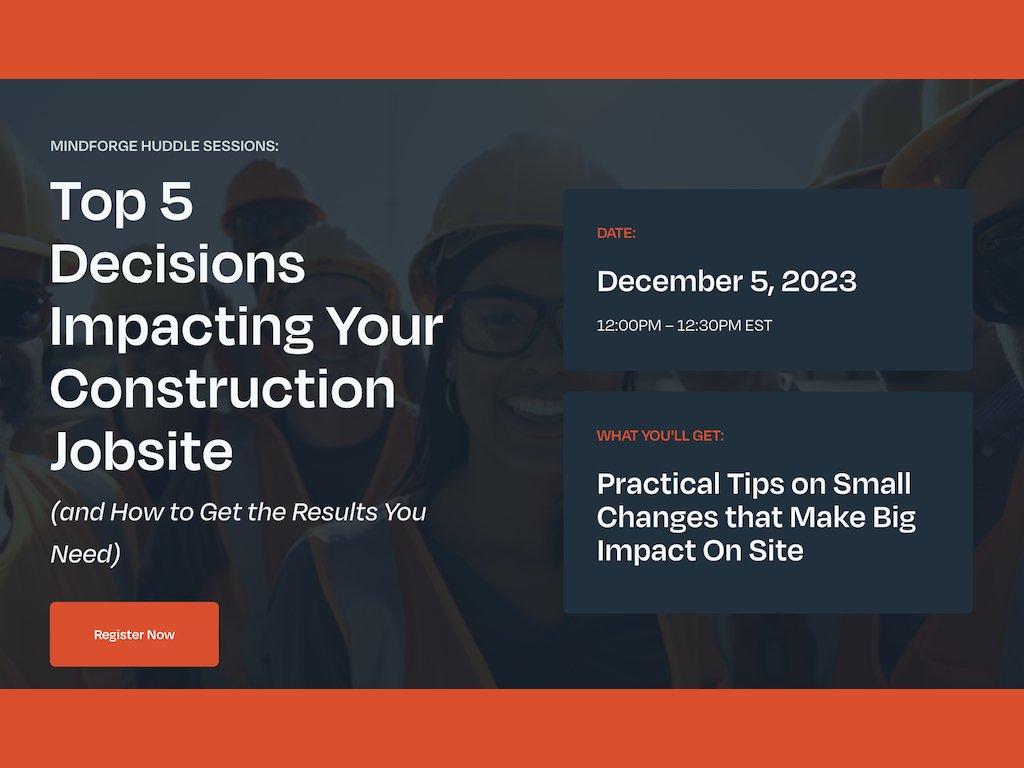 MINDFORGE HUDDLE SESSIONS:

Top 5 Decisions Impacting Your Construction Jobsite

(and How to Get the Results You Need)

Register Now

DATE:

December 5, 2023

12:00PM – 12:30PM EST

WHAT YOU'LL GET:

Practical Tips on Small Changes that Make Big Impact On Site